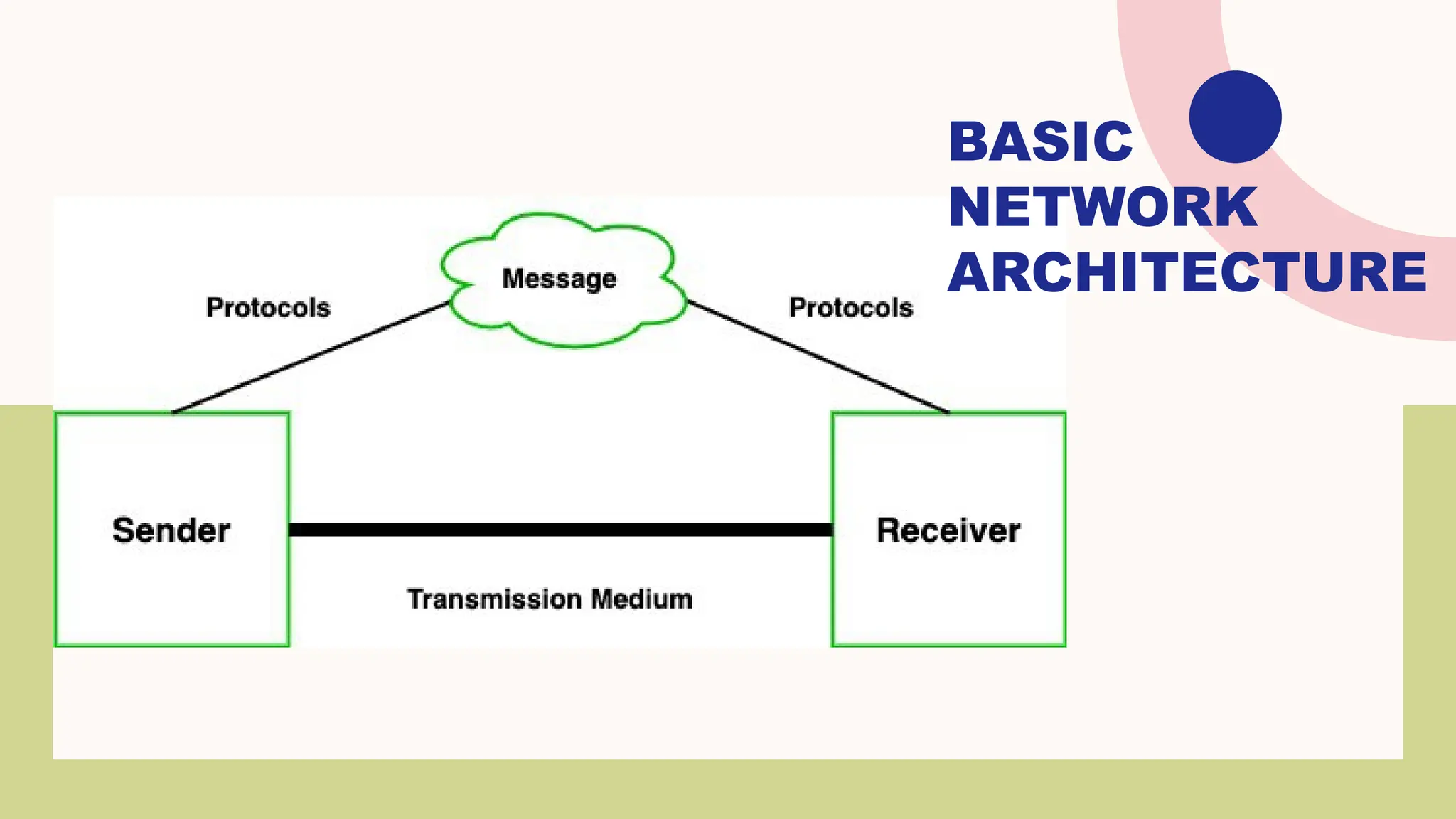 BASIC NETWORK ARCHITECTURE

Message

Protocols

Protocols

Sender

Receiver

Transmission Medium